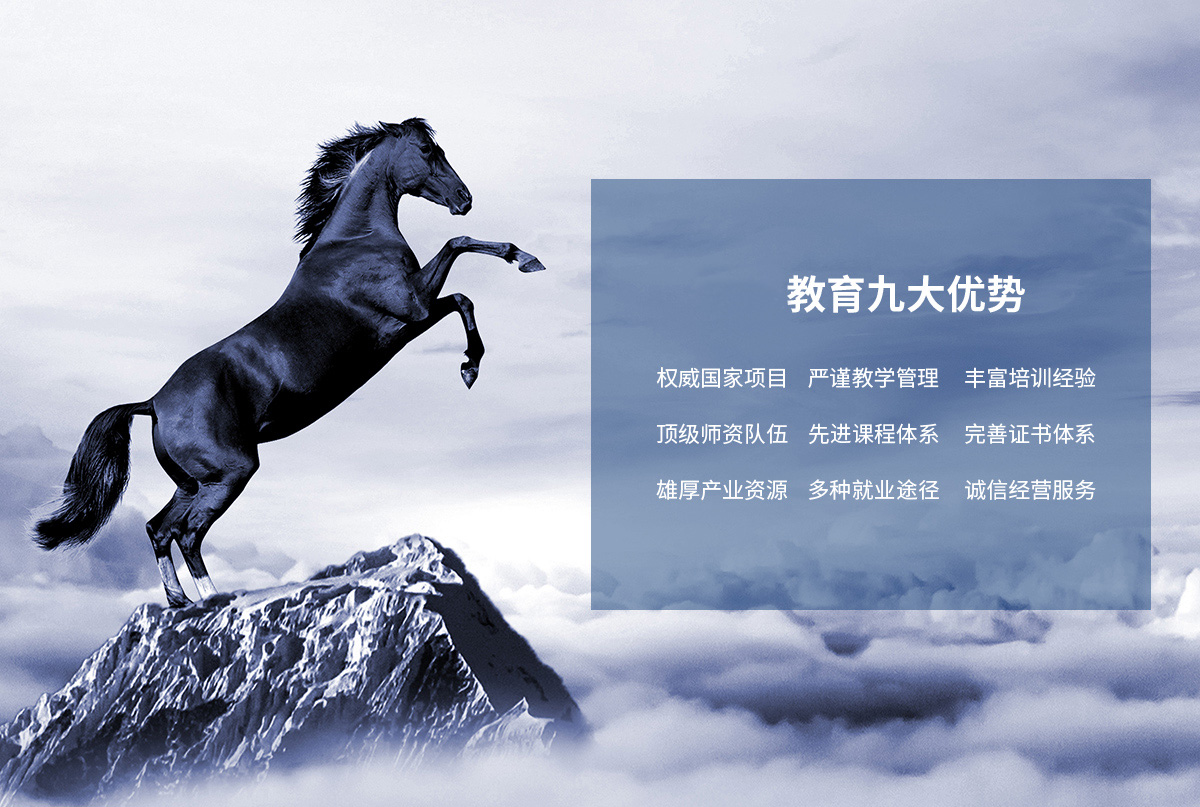 教育九大优势

权威国家项目　严谨教学管理　丰富培训经验

顶级师资队伍　先进课程体系　完善证书体系

雄厚产业资源　多种就业途径　诚信经营服务